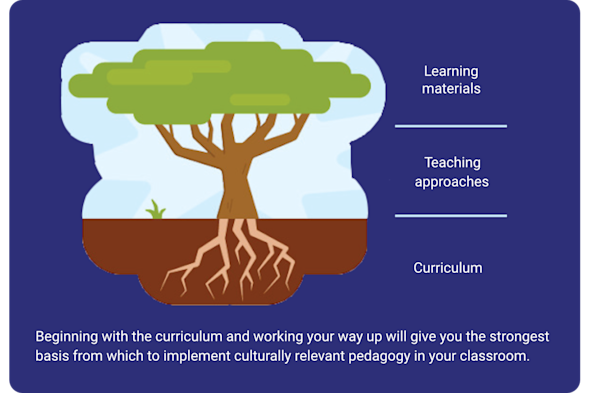 Learning materials

Teaching approaches

Curriculum

Beginning with the curriculum and working your way up will give you the strongest basis from which to implement culturally relevant pedagogy in your classroom.